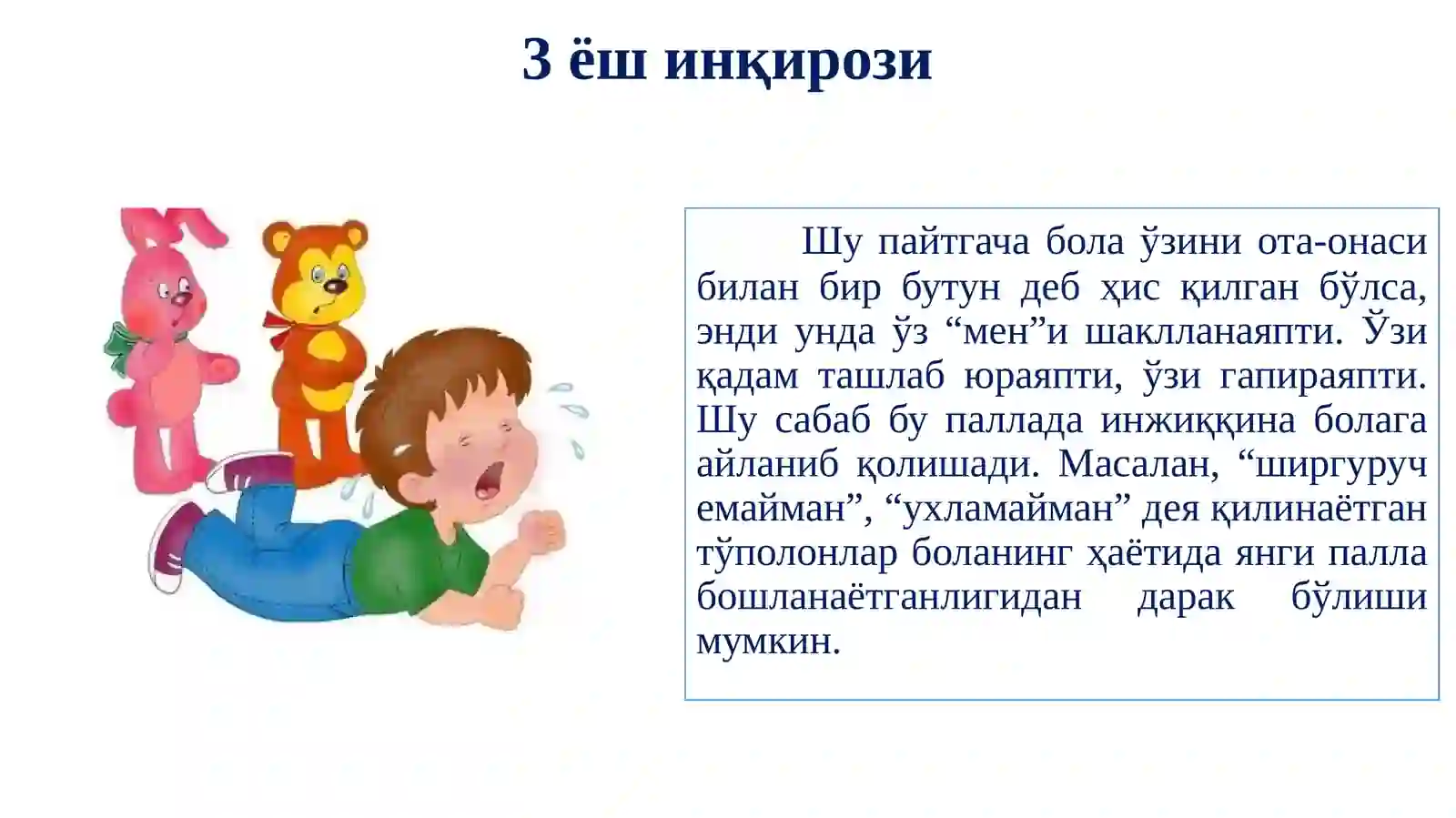 3 ёш инқирози

Шу пайтгача бола ўзини ота-онаси билан бир бутун деб ҳис қилган бўлса, энди унда ўз “мен”и шаклланаяпти. Ўзи қадам ташлаб юраяпти, ўзи гапираяпти. Шу сабаб бу паллада инжиққина болага айланиб қолишади. Масалан, “ширгуруч емайман”, “ухламайман” дея қилинаётган тўполонлар боланинг ҳаётида янги палла бошланаётганлигидан дарак бўлиши мумкин.